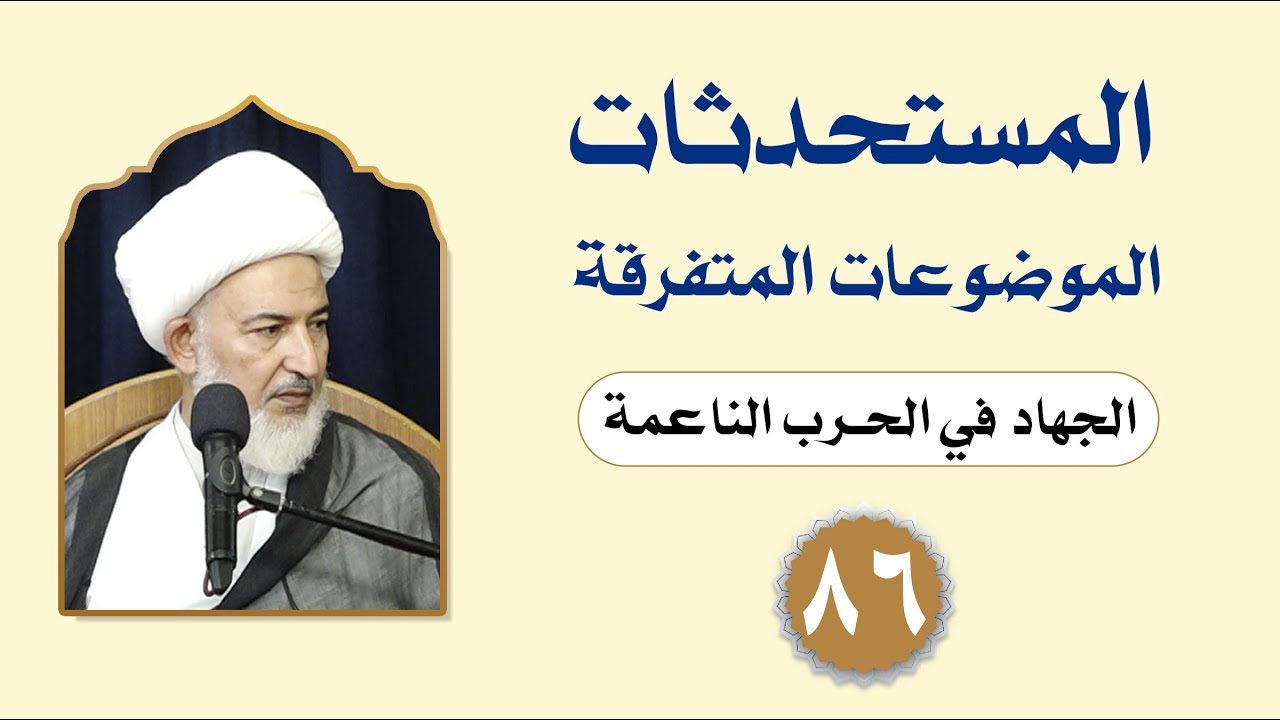 المستحدثات
الموضوعات المتفرقة
الجهاد في الحرب الناعمة
٨٦